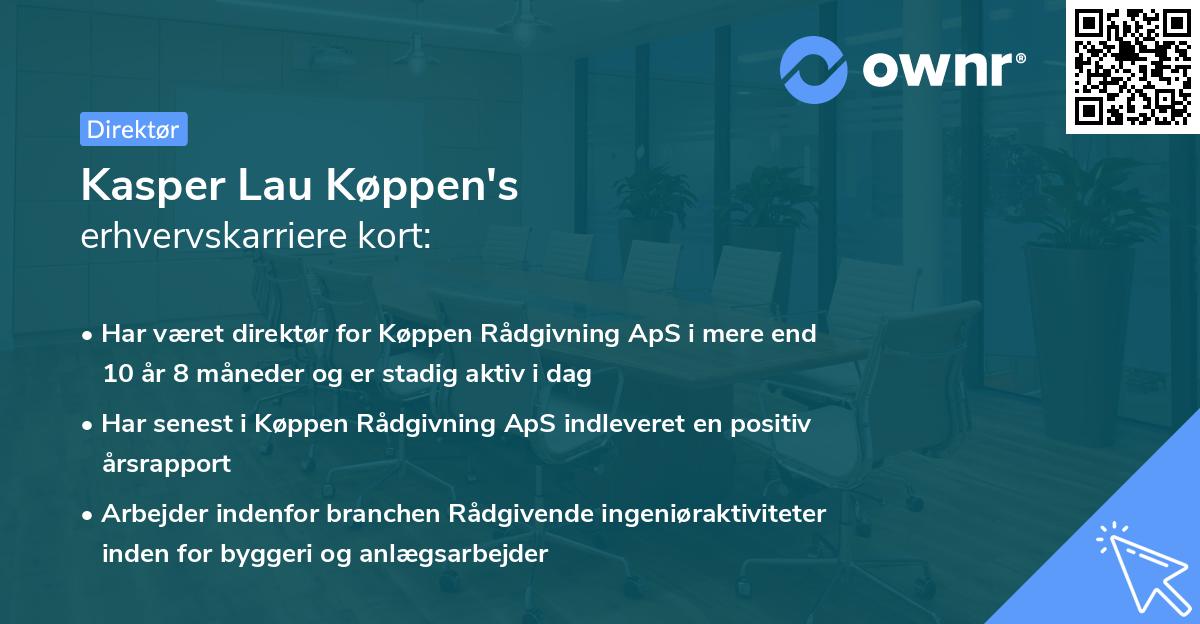 ownr®

Direktør

Kasper Lau Køppen's
erhvervskarriere kort:

• Har været direktør for Køppen Rådgivning ApS i mere end 10 år 8 måneder og er stadig aktiv i dag

• Har senest i Køppen Rådgivning ApS indleveret en positiv årsrapport

• Arbejder indenfor branchen Rådgivende ingeniøraktiviteter inden for byggeri og anlægsarbejder